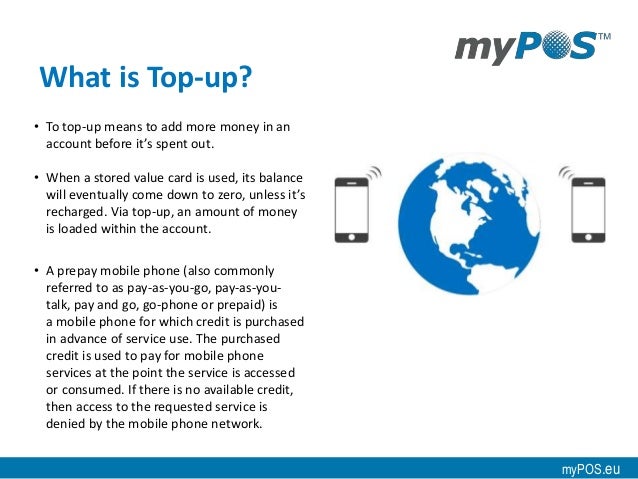 myPOS™

What is Top-up?

• To top-up means to add more money in an account before it's spent out.

• When a stored value card is used, its balance will eventually come down to zero, unless it's recharged. Via top-up, an amount of money is loaded within the account.

• A prepay mobile phone (also commonly referred to as pay-as-you-go, pay-as-you-talk, pay and go, go-phone or prepaid) is a mobile phone for which credit is purchased in advance of service use. The purchased credit is used to pay for mobile phone services at the point the service is accessed or consumed. If there is no available credit, then access to the requested service is denied by the mobile phone network.

myPOS.eu